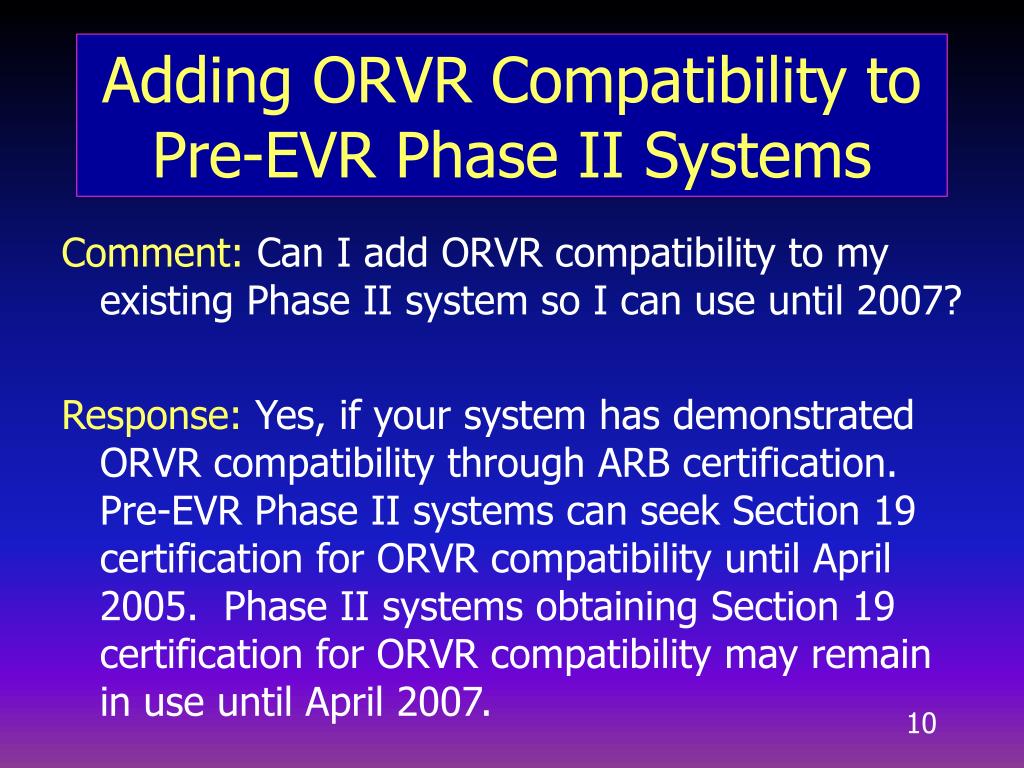 Adding ORVR Compatibility to Pre-EVR Phase II Systems

Comment: Can I add ORVR compatibility to my existing Phase II system so I can use until 2007?

Response: Yes, if your system has demonstrated ORVR compatibility through ARB certification. Pre-EVR Phase II systems can seek Section 19 certification for ORVR compatibility until April 2005. Phase II systems obtaining Section 19 certification for ORVR compatibility may remain in use until April 2007.

10